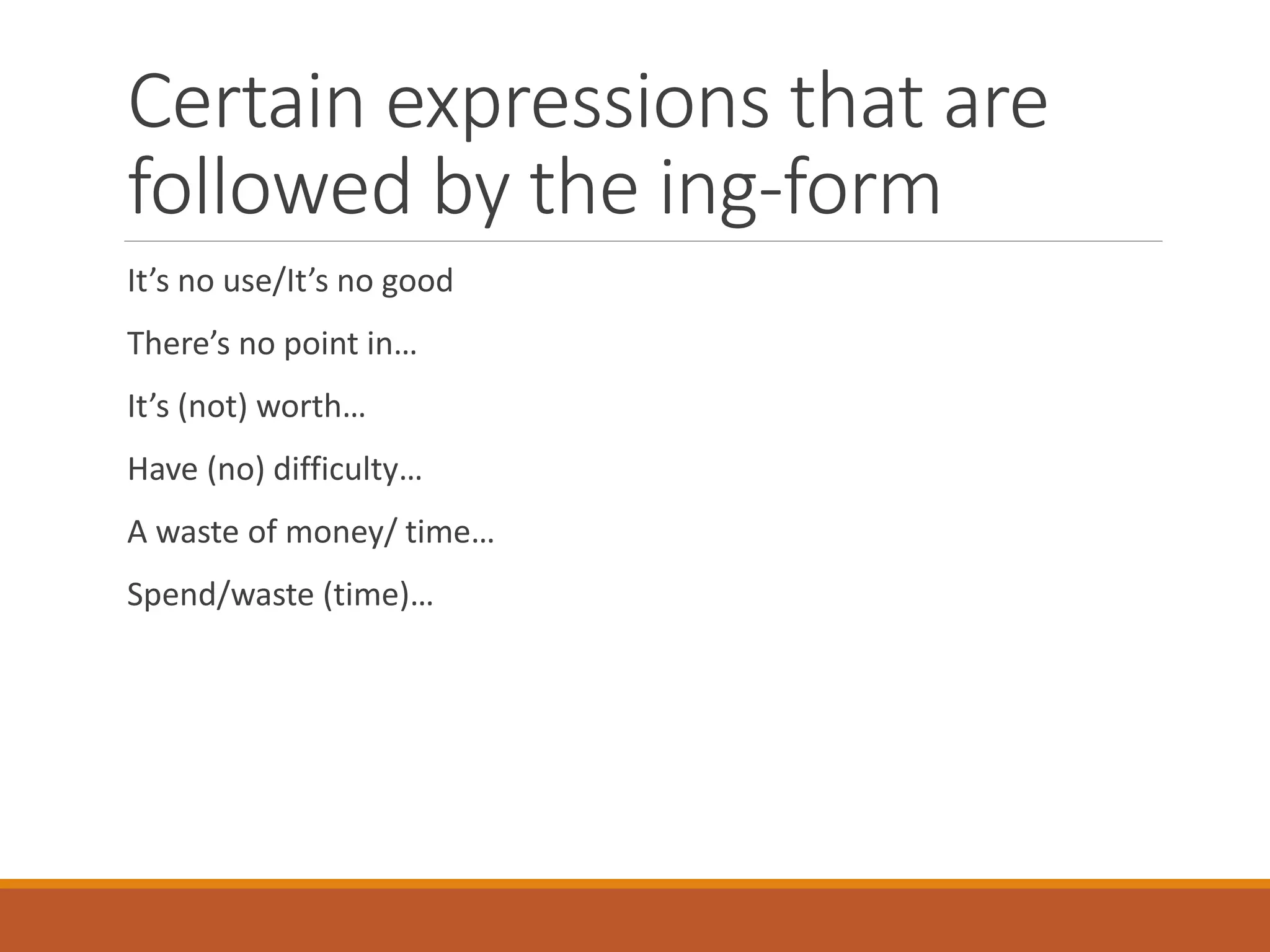 Certain expressions that are followed by the ing-form

It’s no use/It’s no good

There’s no point in…

It’s (not) worth…

Have (no) difficulty…

A waste of money/ time…

Spend/waste (time)…